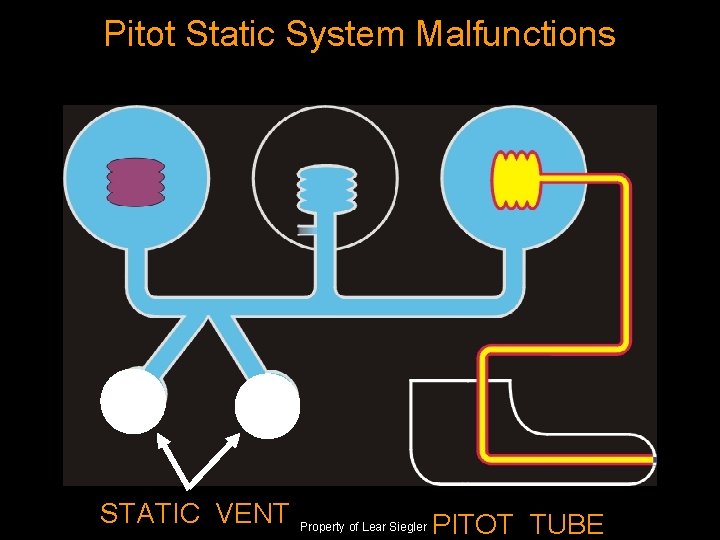 Pitot Static System Malfunctions

STATIC VENT

Property of Lear Siegler

PITOT TUBE